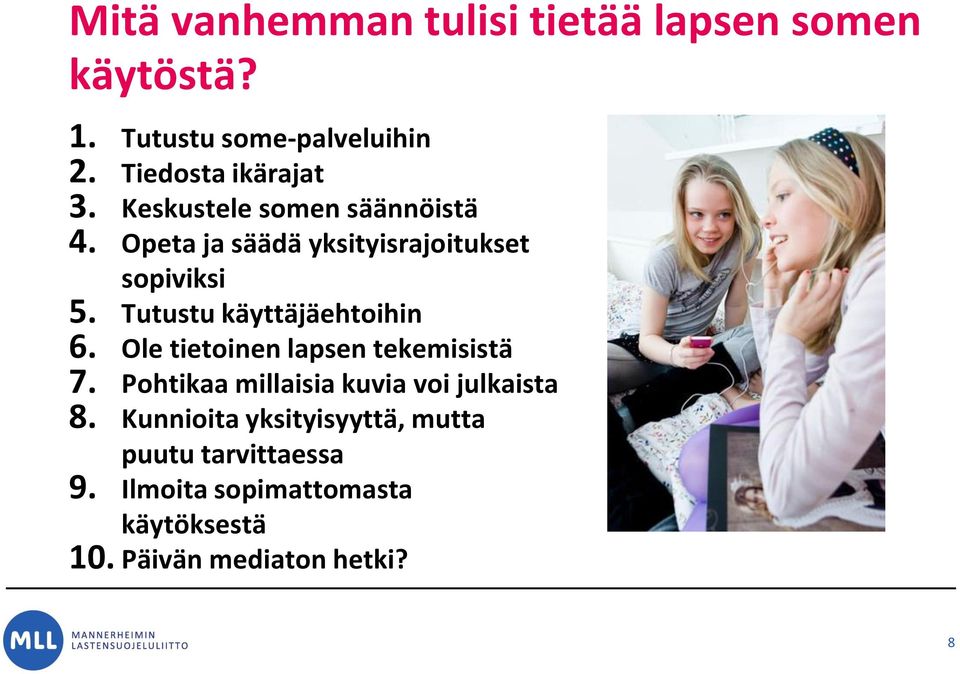 Mitä vanhemman tulisi tietää lapsen somen käytöstä?

1. Tutustu some-palveluihin
2. Tiedosta ikärajat
3. Keskustele somen säännöistä
4. Opeta ja säädä yksityisrajoitukset sopiviksi
5. Tutustu käyttäjäehtoihin
6. Ole tietoinen lapsen tekemisistä
7. Pohtikaa millaisia kuvia voi julkaista
8. Kunnioita yksityisyyttä, mutta puutu tarvittaessa
9. Ilmoita sopimattomasta käytöksestä
10. Päivän mediaton hetki?

MLL MANNERHEIMIN LASTENSUOJELULIITTO

8